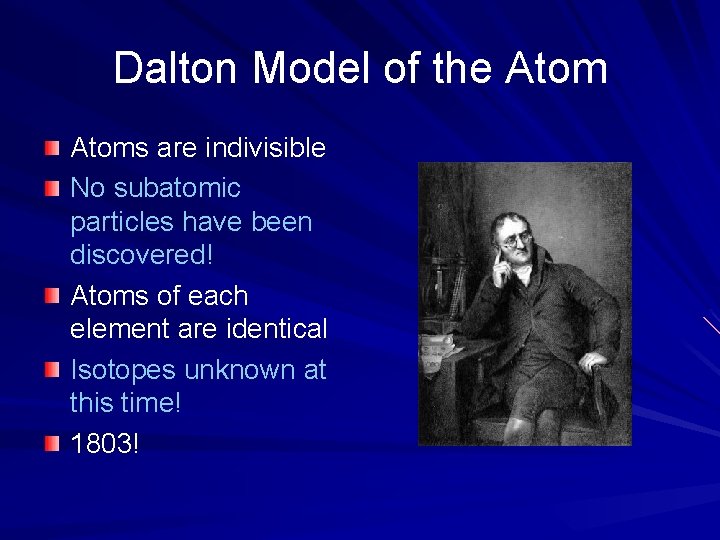 Dalton Model of the Atom

Atoms are indivisible

No subatomic particles have been discovered!

Atoms of each element are identical

Isotopes unknown at this time!

1803!